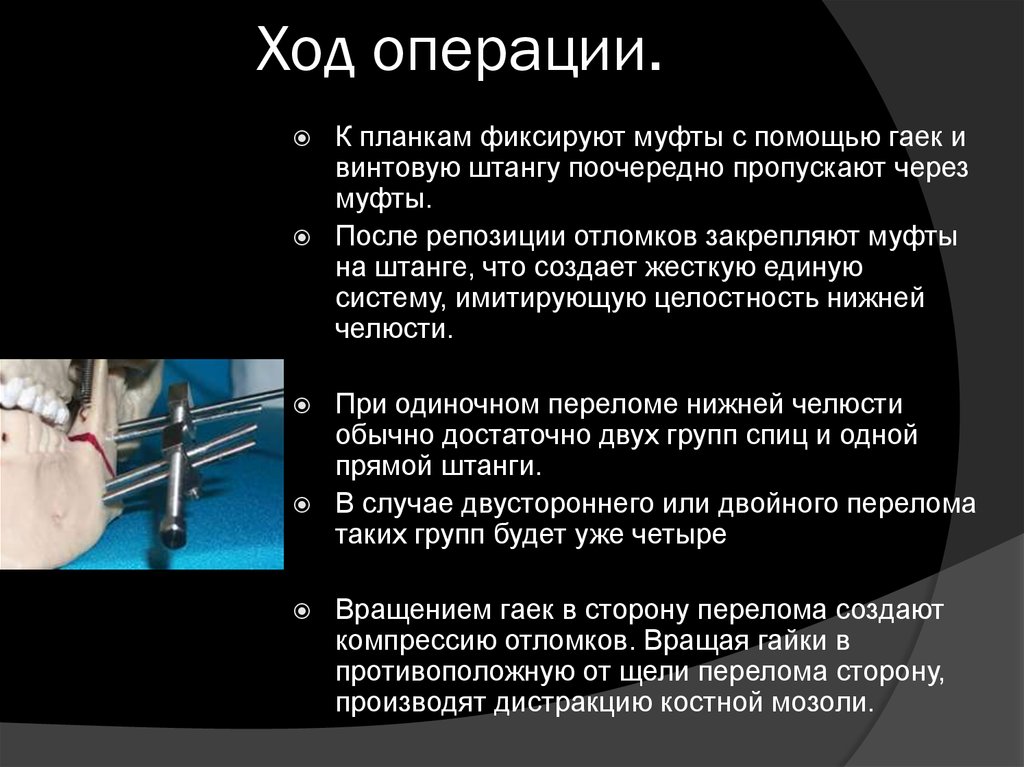 Ход операции.

К планкам фиксируют муфты с помощью гаек и винтовую штангу поочередно пропускают через муфты.

После репозиции отломков закрепляют муфты на штанге, что создает жесткую единую систему, имитирующую целостность нижней челюсти.

При одиночном переломе нижней челюсти обычно достаточно двух групп спиц и одной прямой штанги.

В случае двустороннего или двойного перелома таких групп будет уже четыре

Вращением гаек в сторону перелома создают компрессию отломков. Вращая гайки в противоположную от щели перелома сторону, производят дистракцию костной мозоли.